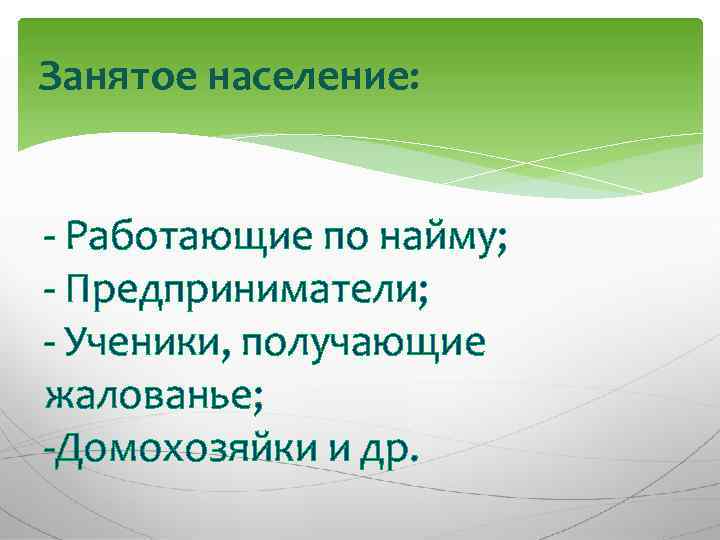 Занятое население:

- Работающие по найму;
- Предприниматели;
- Ученики, получающие жалованье;
-Домохозяйки и др.